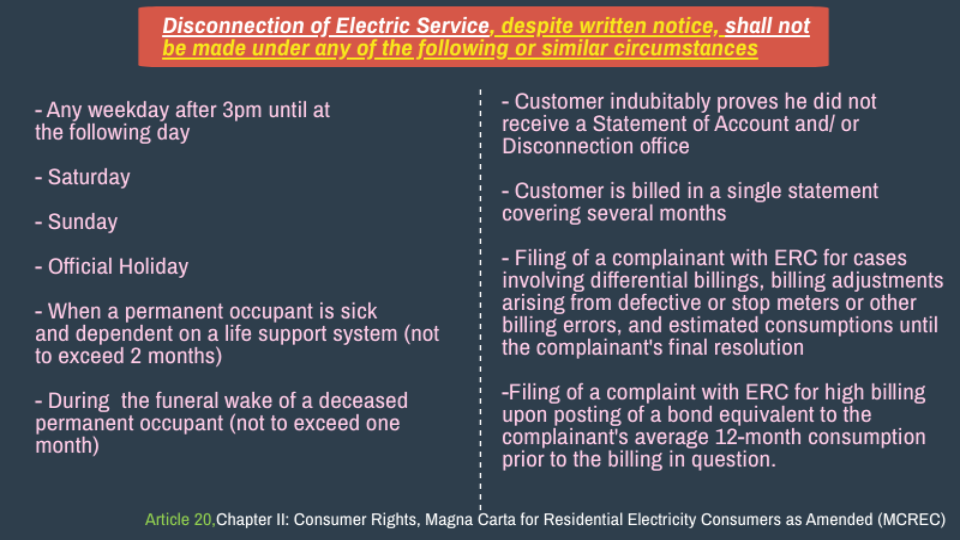 Disconnection of Electric Service, despite written notice, shall not be made under any of the following or similar circumstances

- Any weekday after 3pm until at the following day

- Saturday

- Sunday

- Official Holiday

- When a permanent occupant is sick and dependent on a life support system (not to exceed 2 months)

- During the funeral wake of a deceased permanent occupant (not to exceed one month)

- Customer indubitably proves he did not receive a Statement of Account and/ or Disconnection office

- Customer is billed in a single statement covering several months

- Filing of a complainant with ERC for cases involving differential billings, billing adjustments arising from defective or stop meters or other billing errors, and estimated consumptions until the complainant's final resolution

-Filing of a complaint with ERC for high billing upon posting of a bond equivalent to the complainant's average 12-month consumption prior to the billing in question.

Article 20,Chapter II: Consumer Rights, Magna Carta for Residential Electricity Consumers as Amended (MCREC)